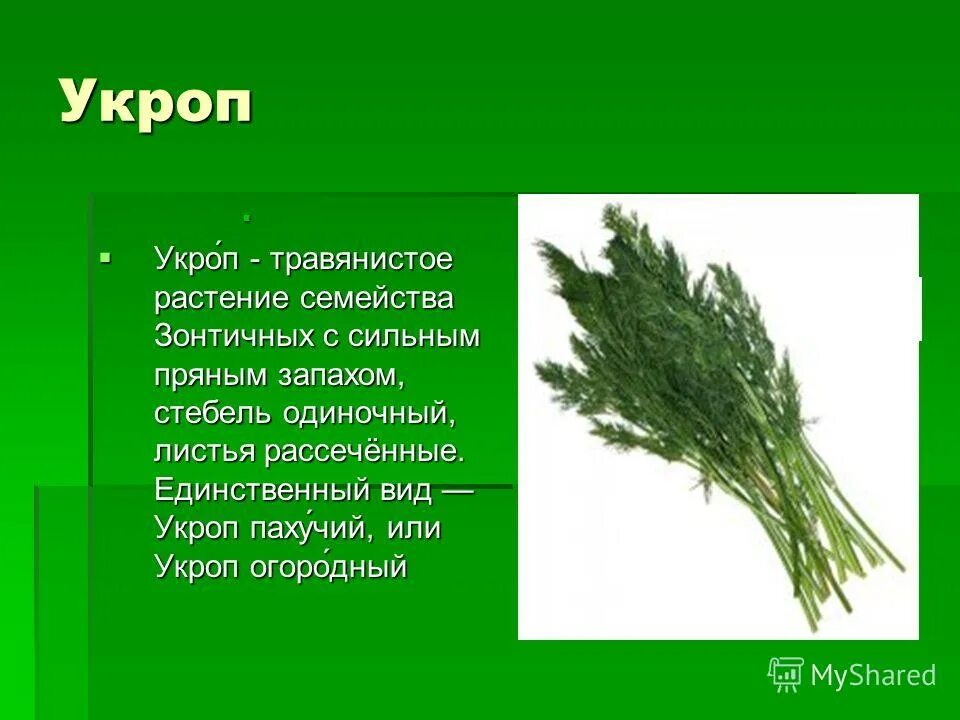 Укроп

Укро́п - травянистое растение семейства Зонтичных с сильным пряным запахом, стебель одиночный, листья рассечённые. Единственный вид — Укроп паху́чий, или Укроп огоро́дный

MyShared